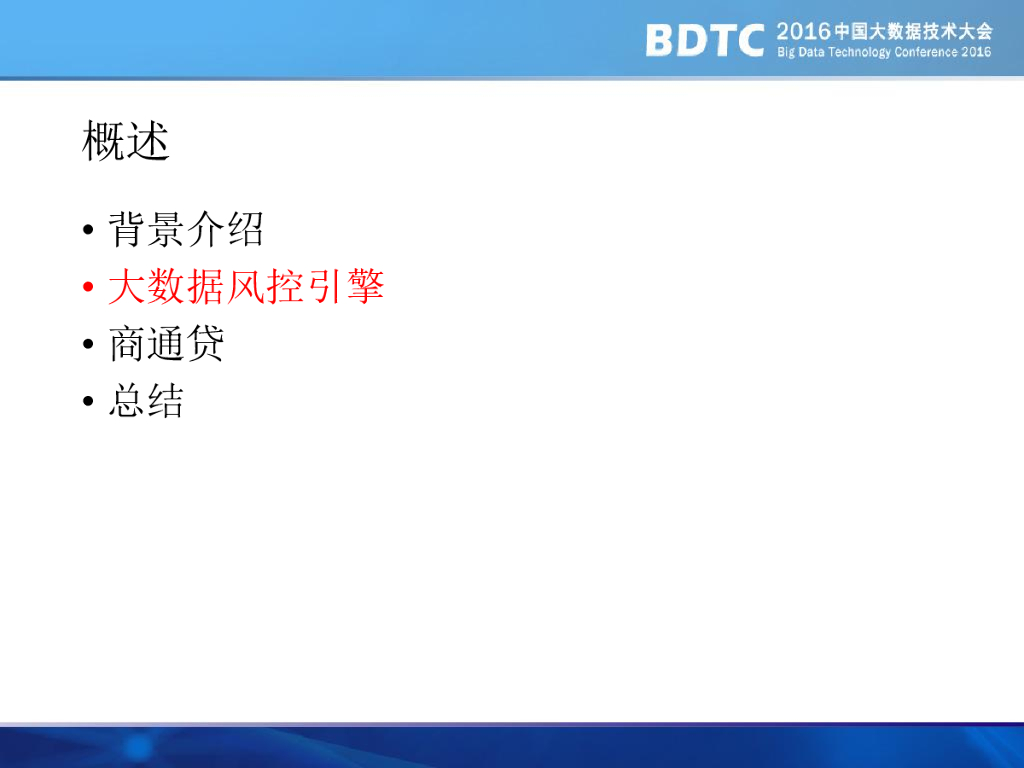 BDTC 2016中国大数据技术大会
Big Data Technology Conference 2016

概述

• 背景介绍
• 大数据风控引擎
• 商通贷
• 总结